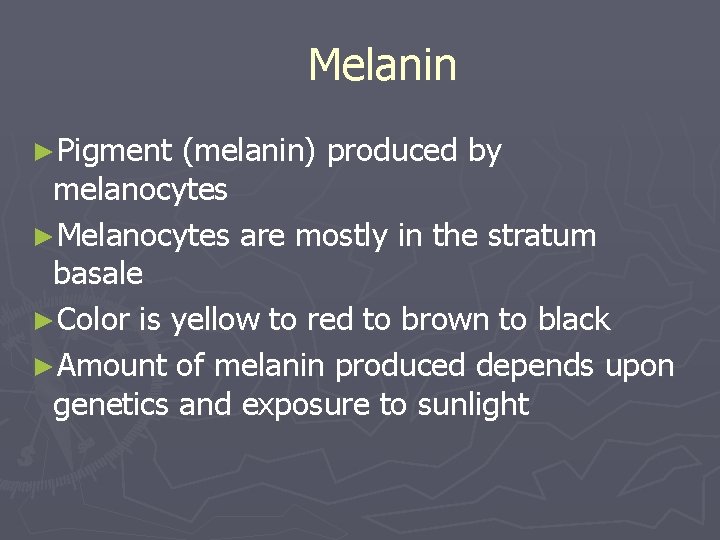 Melanin

►Pigment (melanin) produced by melanocytes

►Melanocytes are mostly in the stratum basale

►Color is yellow to red to brown to black

►Amount of melanin produced depends upon genetics and exposure to sunlight